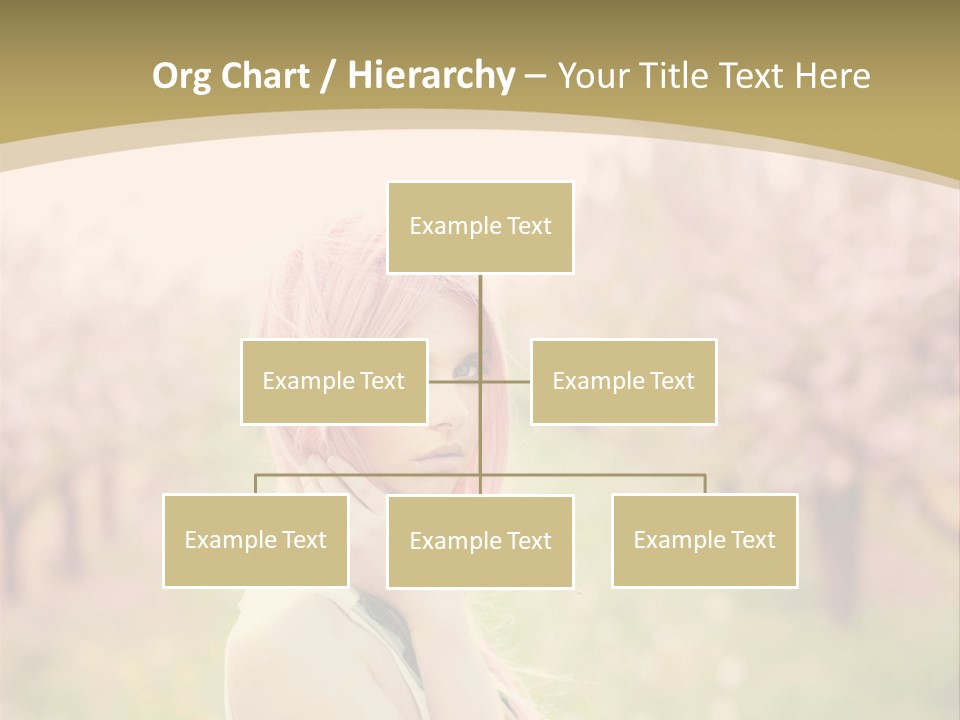 Org Chart / Hierarchy – Your Title Text Here

Example Text

Example Text

Example Text

Example Text

Example Text

Example Text